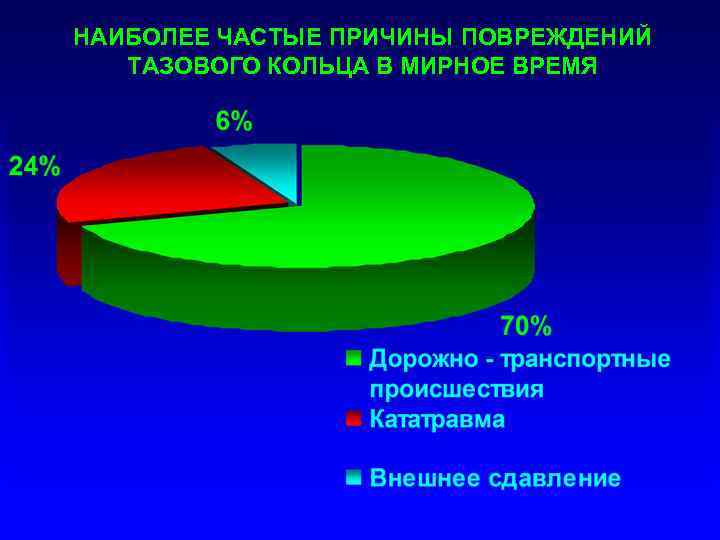 НАИБОЛЕЕ ЧАСТЫЕ ПРИЧИНЫ ПОВРЕЖДЕНИЙ ТАЗОВОГО КОЛЬЦА В МИРНОЕ ВРЕМЯ

6%

24%

70%

Дорожно - транспортные происшествия

Кататравма

Внешнее сдавление